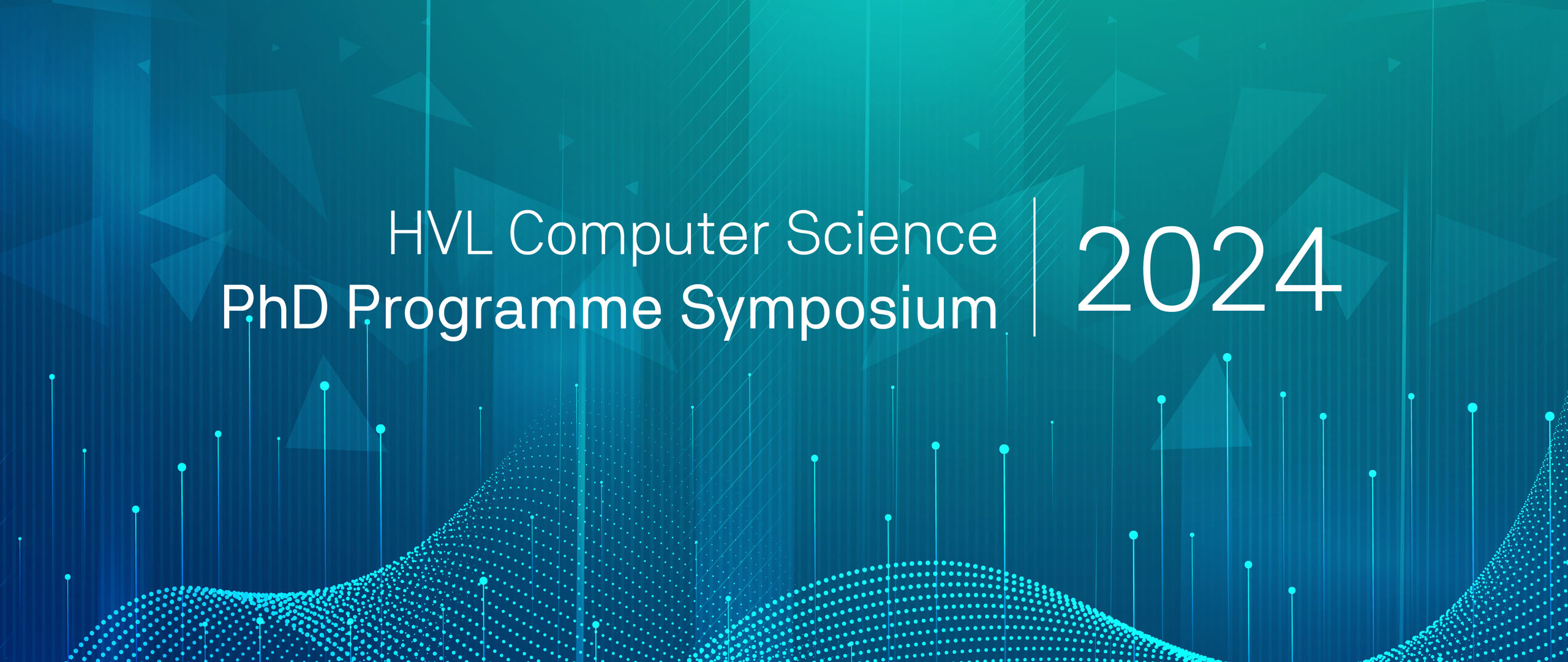 HVL Computer Science
PhD Programme Symposium

2024